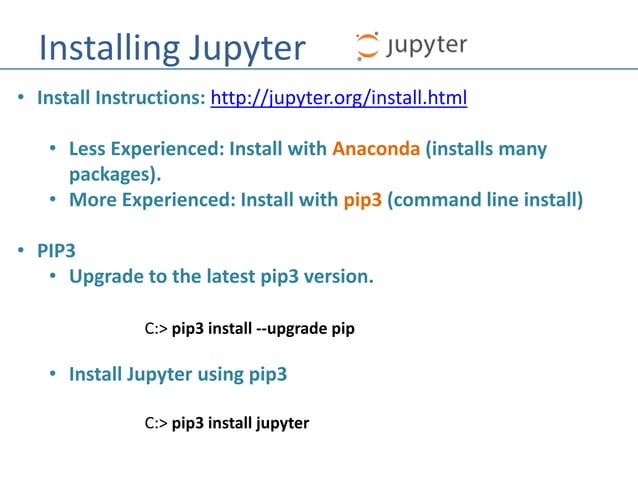 Installing Jupyter

jupyter

• Install Instructions: http://jupyter.org/install.html

• Less Experienced: Install with Anaconda (installs many packages).
• More Experienced: Install with pip3 (command line install)

• PIP3
• Upgrade to the latest pip3 version.

C:> pip3 install --upgrade pip

• Install Jupyter using pip3

C:> pip3 install jupyter